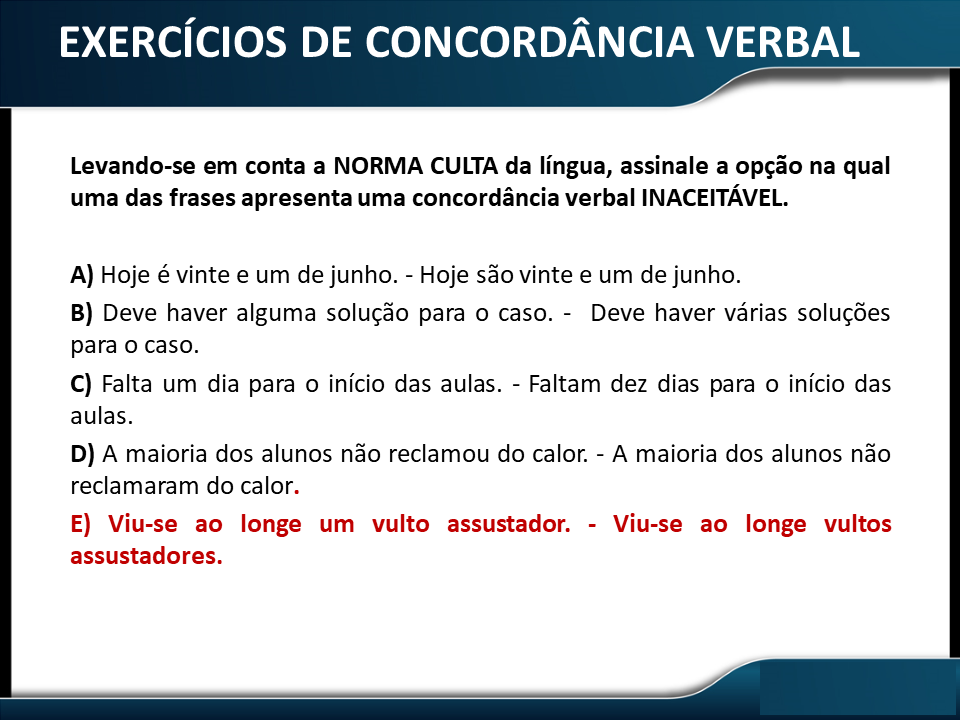 EXERCÍCIOS DE CONCORDÂNCIA VERBAL

Levando-se em conta a NORMA CULTA da língua, assinale a opção na qual uma das frases apresenta uma concordância verbal INACEITÁVEL.

A) Hoje é vinte e um de junho. - Hoje são vinte e um de junho.

B) Deve haver alguma solução para o caso. - Deve haver várias soluções para o caso.

C) Falta um dia para o início das aulas. - Faltam dez dias para o início das aulas.

D) A maioria dos alunos não reclamou do calor. - A maioria dos alunos não reclamaram do calor.

E) Viu-se ao longe um vulto assustador. - Viu-se ao longe vultos assustadores.